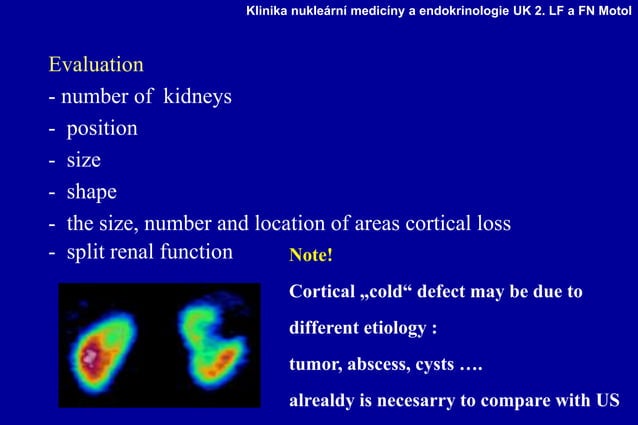 Klinika nukleární medicíny a endokrinologie UK 2. LF a FN Motol

Evaluation
- number of kidneys
- position
- size
- shape
- the size, number and location of areas cortical loss
- split renal function

Note!

Cortical „cold“ defect may be due to different etiology :

tumor, abscess, cysts ….

alrealdy is necesarry to compare with US